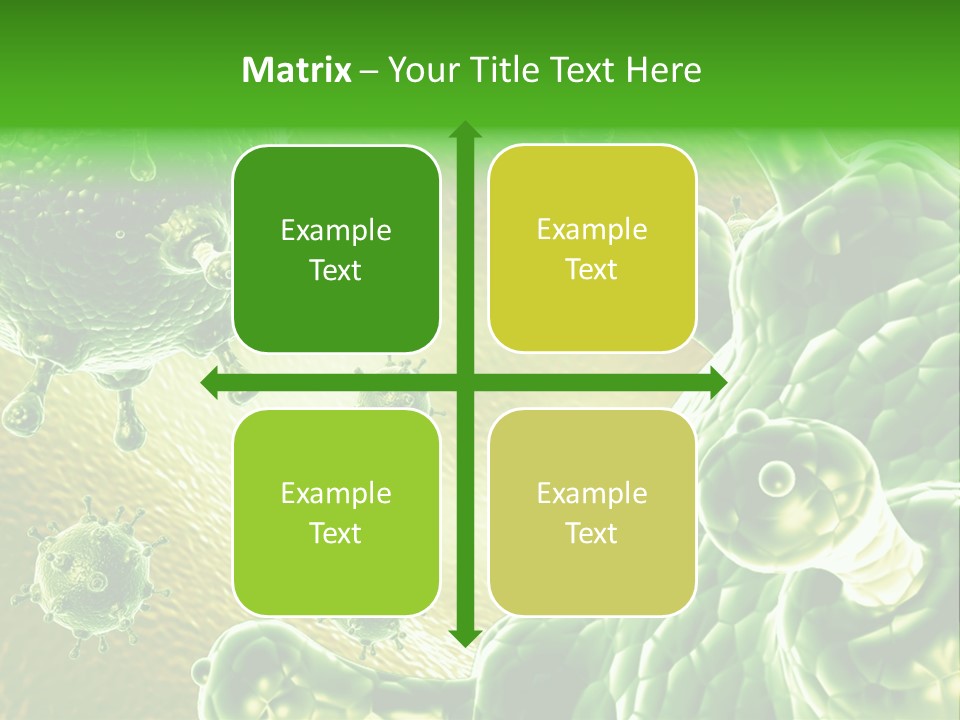 Matrix – Your Title Text Here

Example Text

Example Text

Example Text

Example Text